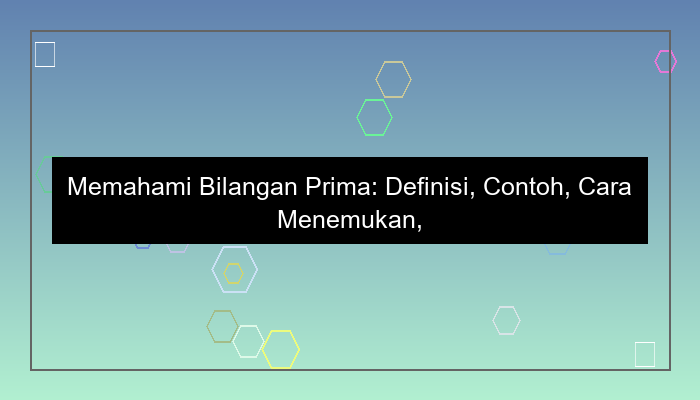 Memahami Bilangan Prima: Definisi, Contoh, Cara Menemukan,